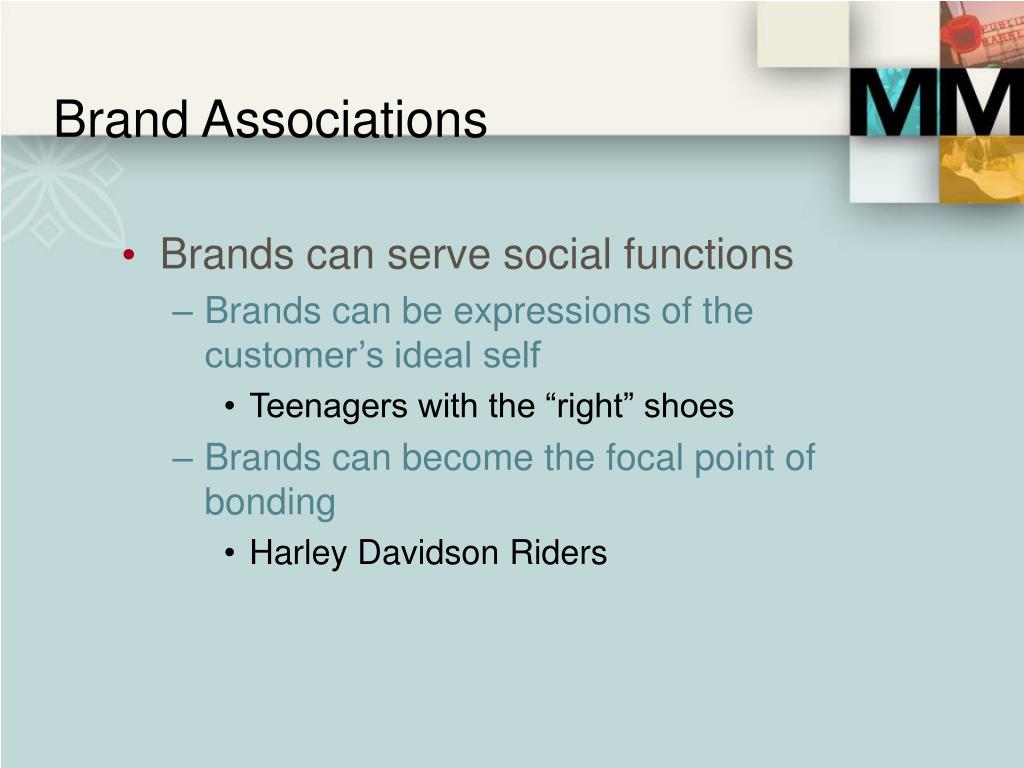 Brand Associations

MM

• Brands can serve social functions
– Brands can be expressions of the customer’s ideal self
• Teenagers with the “right” shoes
– Brands can become the focal point of bonding
• Harley Davidson Riders